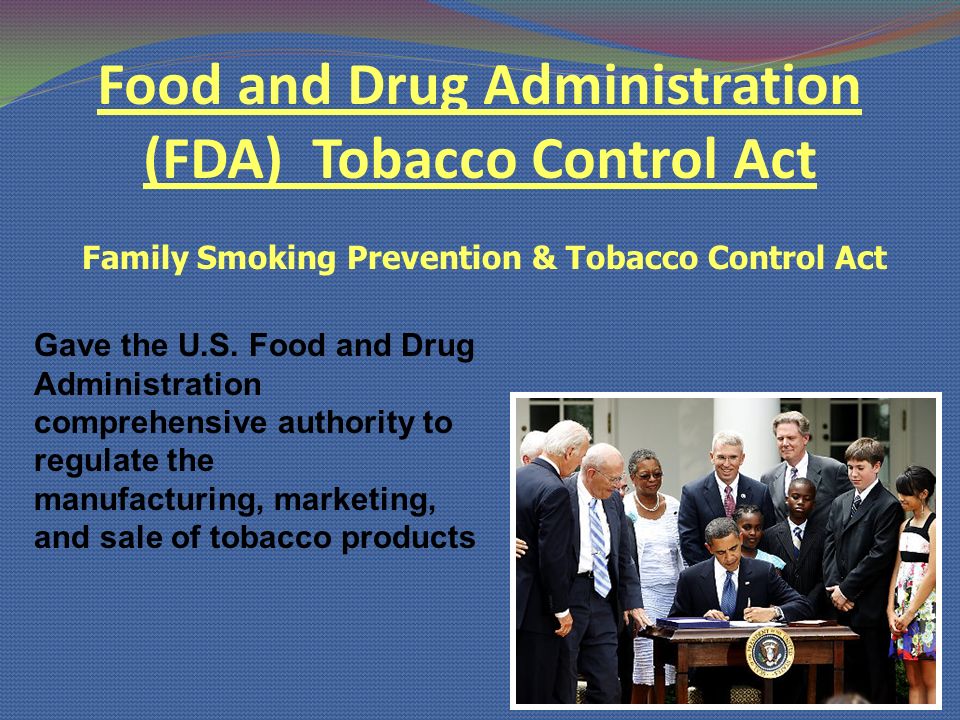 Food and Drug Administration (FDA) Tobacco Control Act

Family Smoking Prevention & Tobacco Control Act

Gave the U.S. Food and Drug Administration comprehensive authority to regulate the manufacturing, marketing, and sale of tobacco products